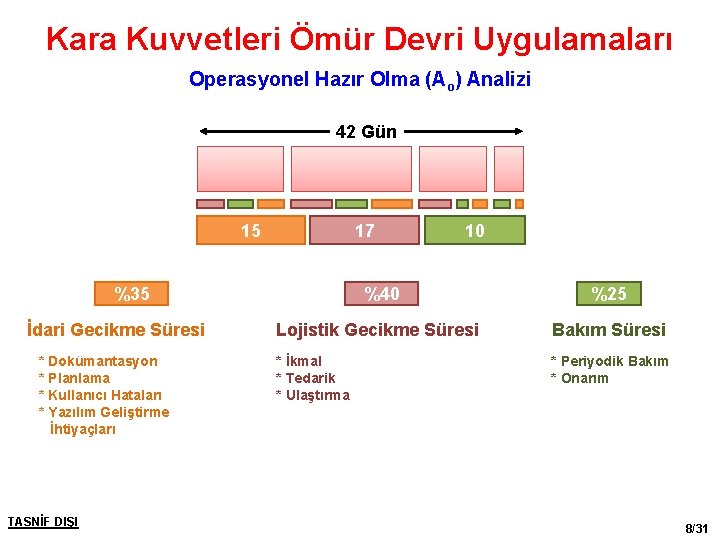 Kara Kuvvetleri Ömür Devri Uygulamaları

Operasyonel Hazır Olma ($A_o$) Analizi

42 Gün

15

17

10

%35

İdari Gecikme Süresi

* Dokümantasyon
* Planlama
* Kullanıcı Hataları
* Yazılım Geliştirme İhtiyaçları

%40

Lojistik Gecikme Süresi

* İkmal
* Tedarik
* Ulaştırma

%25

Bakım Süresi

* Periyodik Bakım
* Onarım

TASNİF DIŞI

8/31